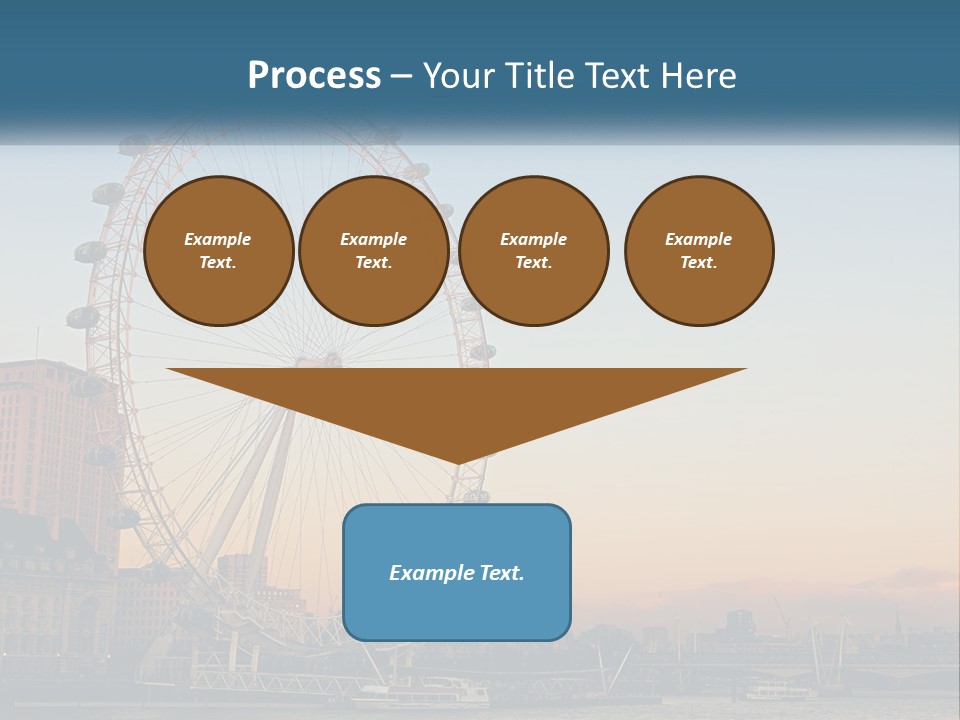 Process – Your Title Text Here

Example Text.

Example Text.

Example Text.

Example Text.

Example Text.